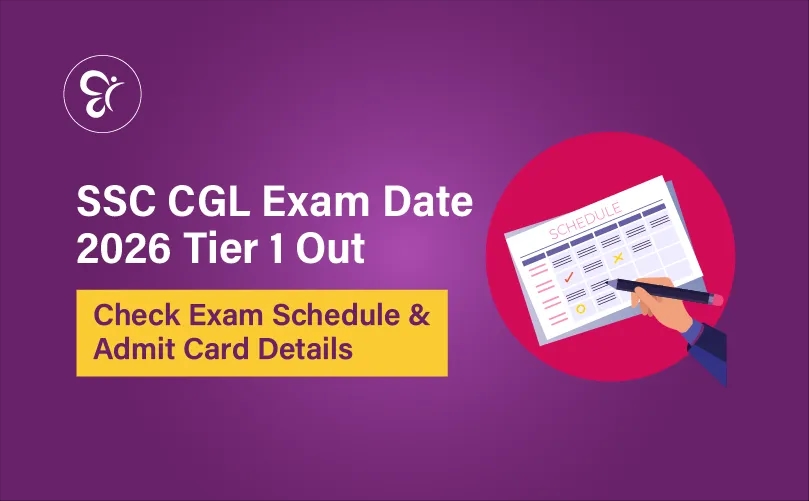 SSC CGL Exam Date 2026 Tier 1 Out

Check Exam Schedule & Admit Card Details

SCHEDULE